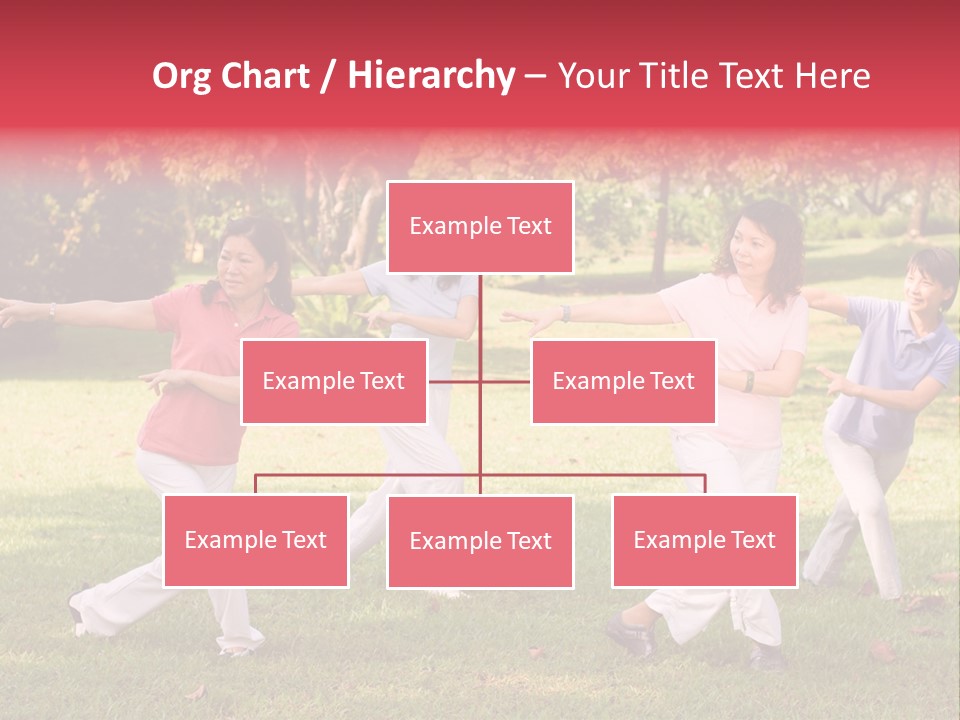 Org Chart / Hierarchy – Your Title Text Here

Example Text

Example Text

Example Text

Example Text

Example Text

Example Text